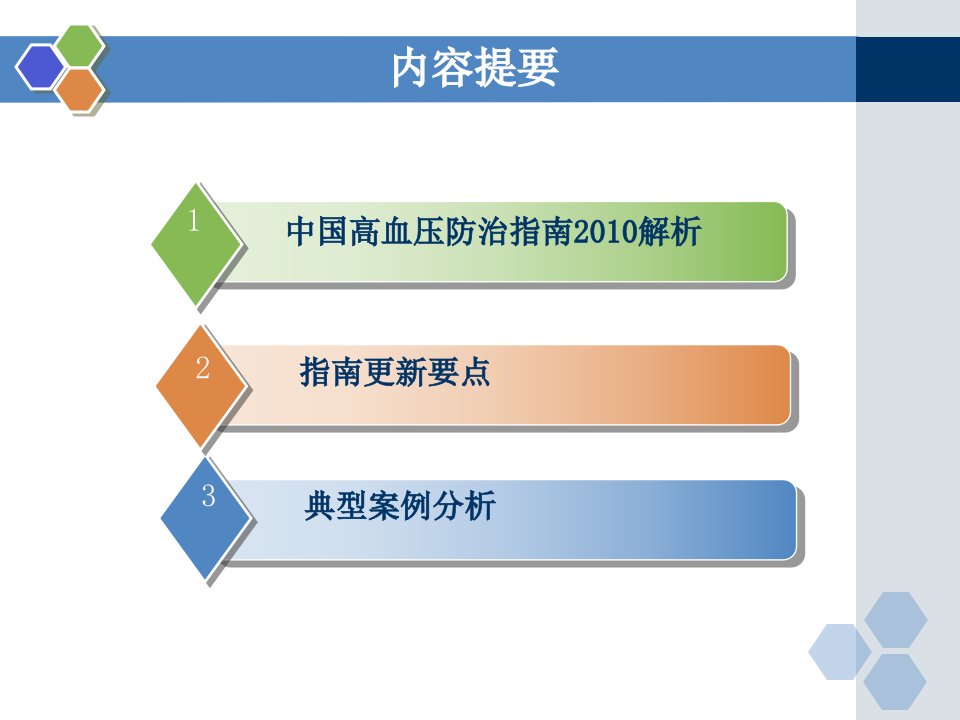 内容提要

1
中国高血压防治指南2010解析

2
指南更新要点

3
典型案例分析